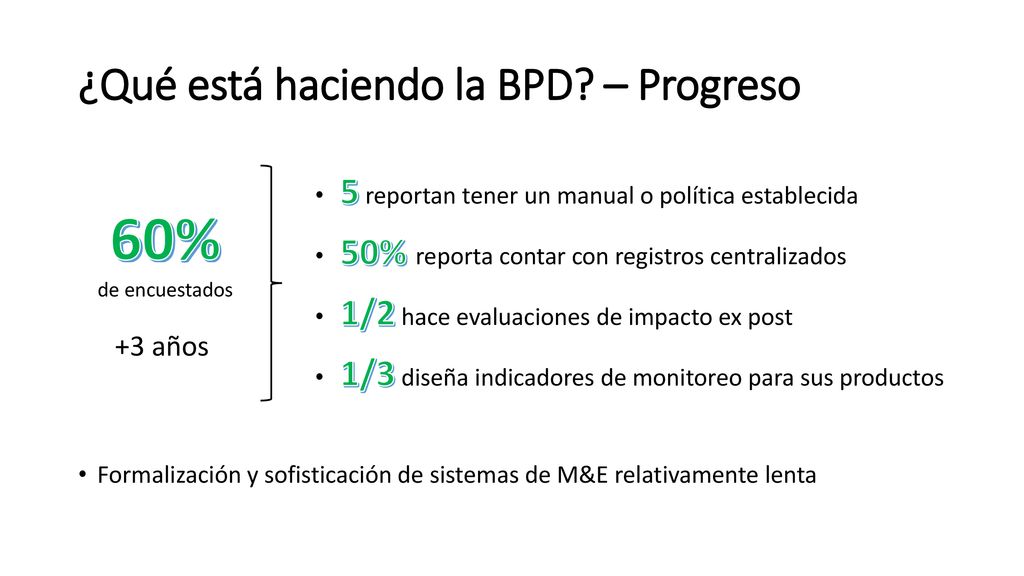 ¿Qué está haciendo la BPD? – Progreso

60%
de encuestados

+3 años

• 5 reportan tener un manual o política establecida
• 50% reporta contar con registros centralizados
• 1/2 hace evaluaciones de impacto ex post
• 1/3 diseña indicadores de monitoreo para sus productos

• Formalización y sofisticación de sistemas de M&E relativamente lenta